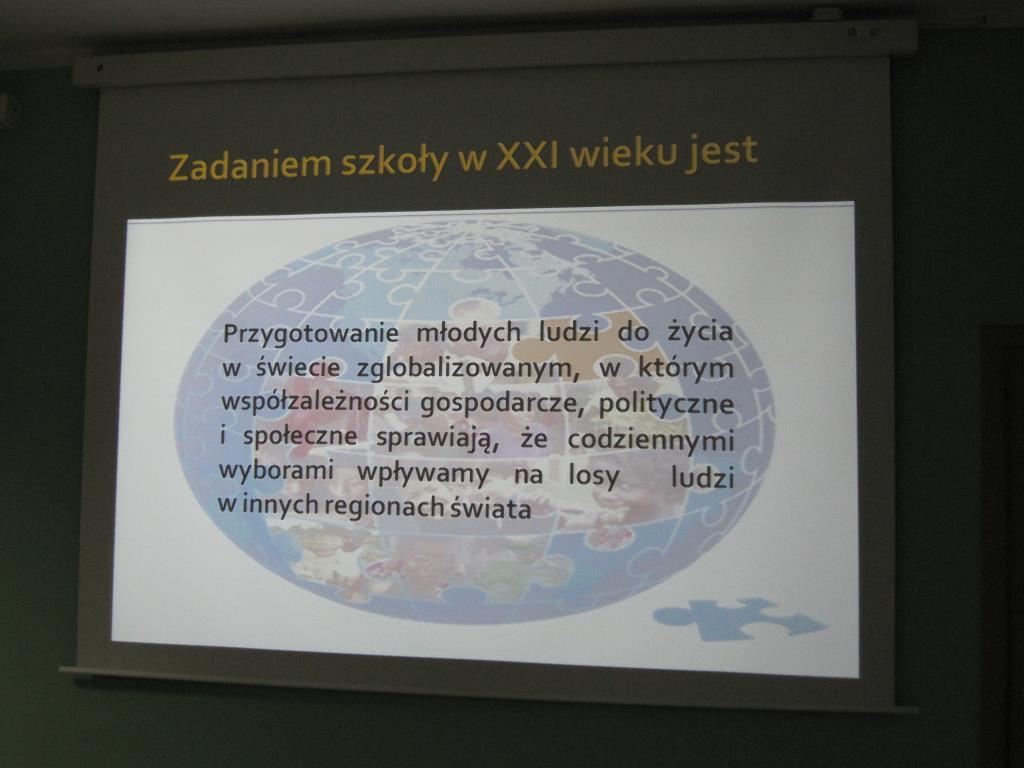 Zadaniem szkoły w XXI wieku jest

Przygotowanie młodych ludzi do życia w świecie zglobalizowanym, w którym współzależności gospodarcze, polityczne i społeczne sprawiają, że codziennymi wyborami wpływamy na losy ludzi w innych regionach świata